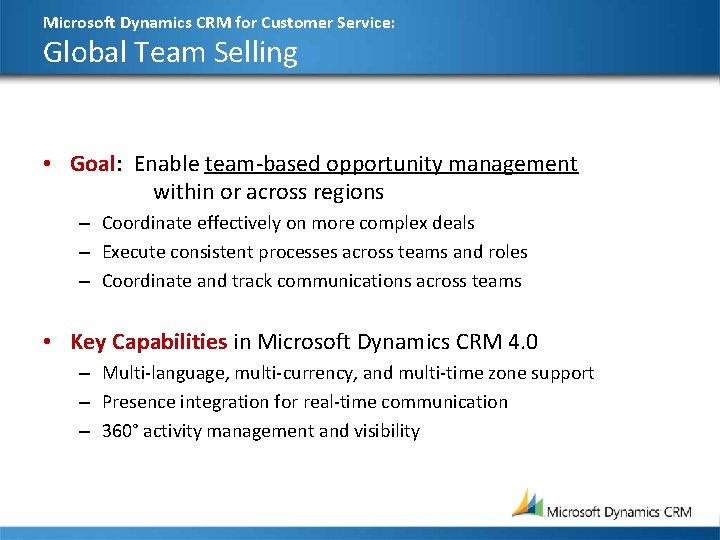 Microsoft Dynamics CRM for Customer Service:
Global Team Selling

• Goal: Enable team-based opportunity management within or across regions
– Coordinate effectively on more complex deals
– Execute consistent processes across teams and roles
– Coordinate and track communications across teams

• Key Capabilities in Microsoft Dynamics CRM 4.0
– Multi-language, multi-currency, and multi-time zone support
– Presence integration for real-time communication
– 360° activity management and visibility

Microsoft Dynamics CRM